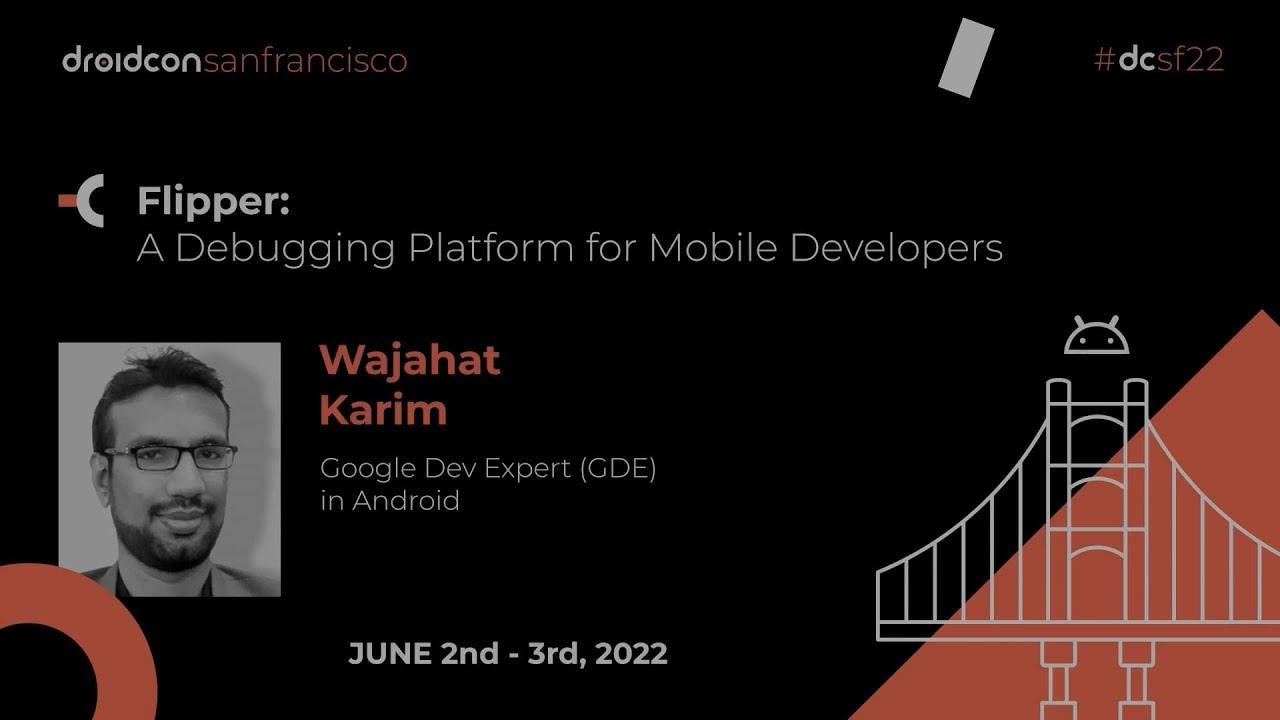 droidconsanfrancisco

#dcsf22

Flipper:
A Debugging Platform for Mobile Developers

Wajahat
Karim

Google Dev Expert (GDE)
in Android

JUNE 2nd - 3rd, 2022